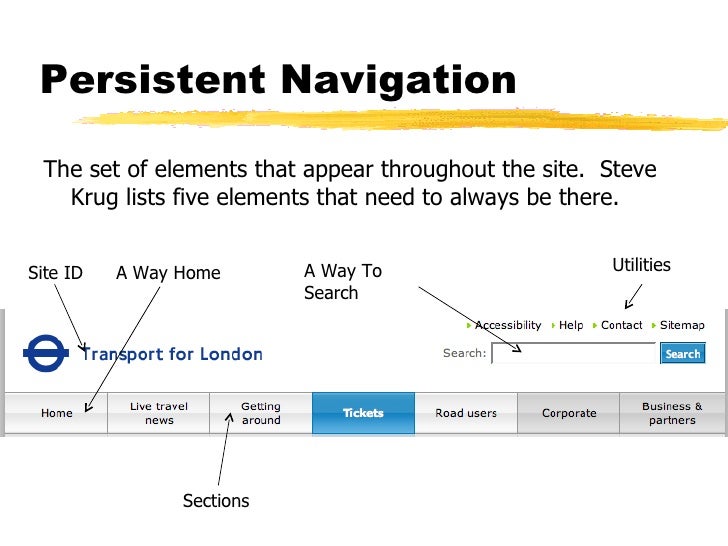 Persistent Navigation

The set of elements that appear throughout the site. Steve Krug lists five elements that need to always be there.

Site ID

A Way Home

A Way To Search

Utilities

Accessibility Help Contact Sitemap

Transport for London

Search:

Search

Home

Live travel news

Getting around

Tickets

Road users

Corporate

Business & partners

Sections